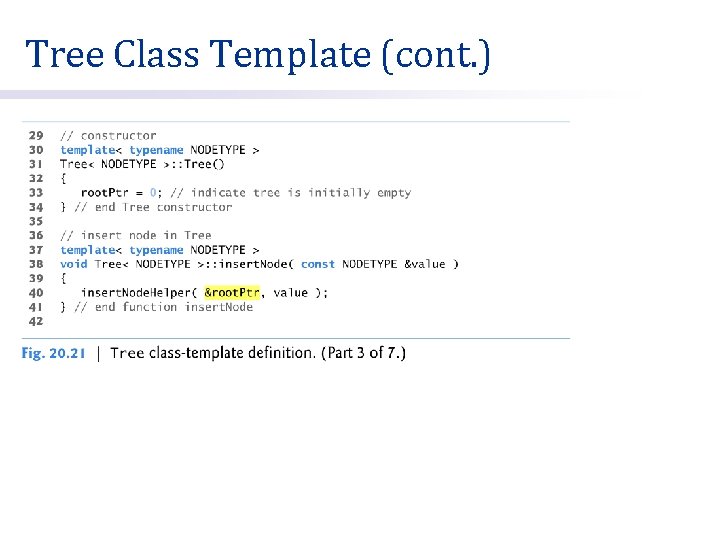 Tree Class Template (cont.)

29 // constructor
30 template< typename NODETYPE >
31 Tree< NODETYPE >::Tree()
32 {
33 rootPtr = 0; // indicate tree is initially empty
34 } // end Tree constructor
35
36 // insert node in Tree
37 template< typename NODETYPE >
38 void Tree< NODETYPE >::insertNode( const NODETYPE &value )
39 {
40 insertNodeHelper( &rootPtr, value );
41 } // end function insertNode
42

Fig. 20.21 | Tree class-template definition. (Part 3 of 7.)